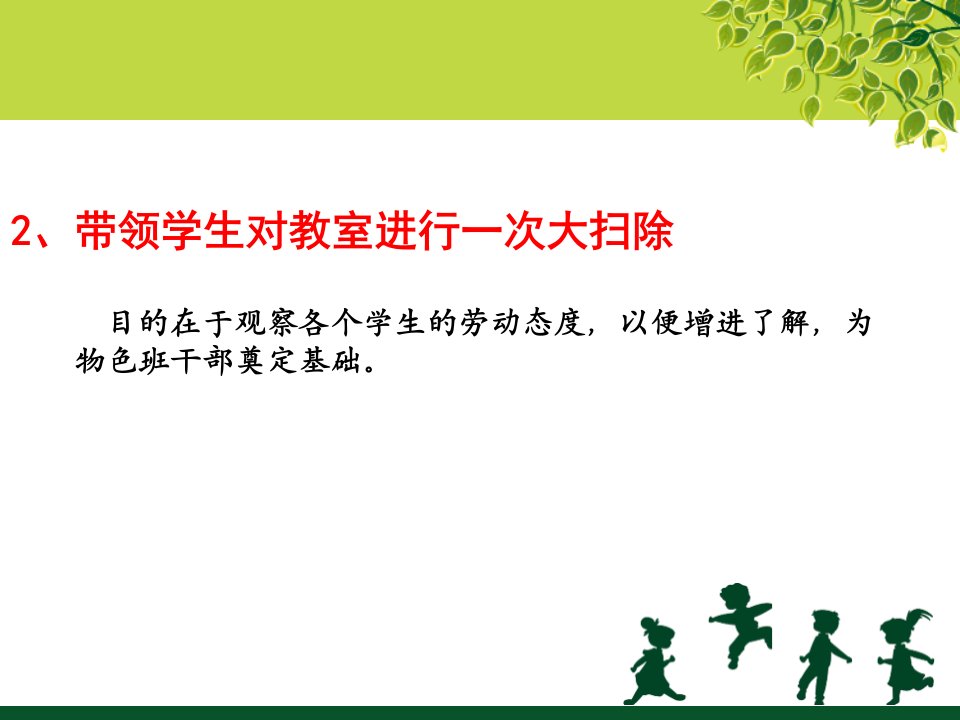 2、带领学生对教室进行一次大扫除

目的在于观察各个学生的劳动态度，以便增进了解，为物色班干部奠定基础。